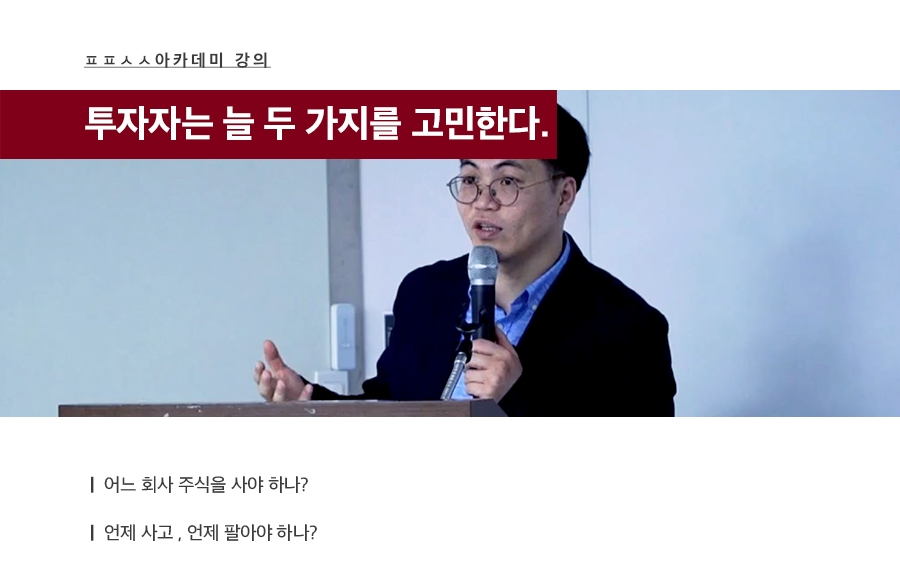 ㅍㅍㅅㅅ아카데미 강의

투자자는 늘 두 가지를 고민한다.

| 어느 회사 주식을 사야 하나?

| 언제 사고 , 언제 팔아야 하나?